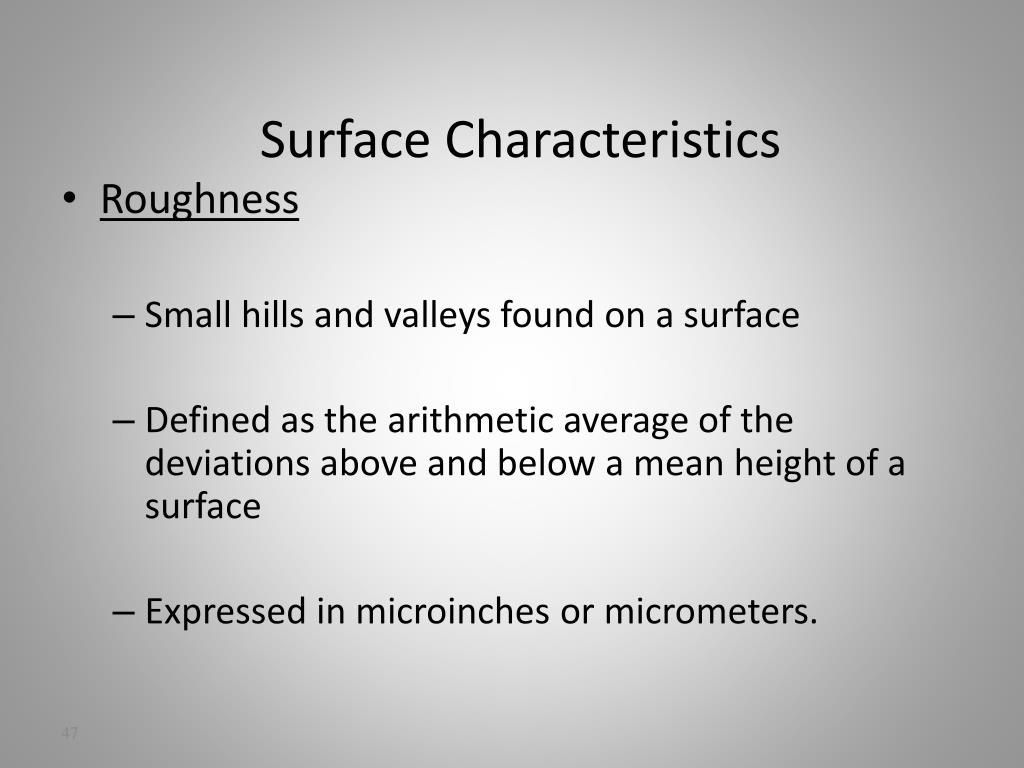 Surface Characteristics

• Roughness

– Small hills and valleys found on a surface

– Defined as the arithmetic average of the deviations above and below a mean height of a surface

– Expressed in microinches or micrometers.

47